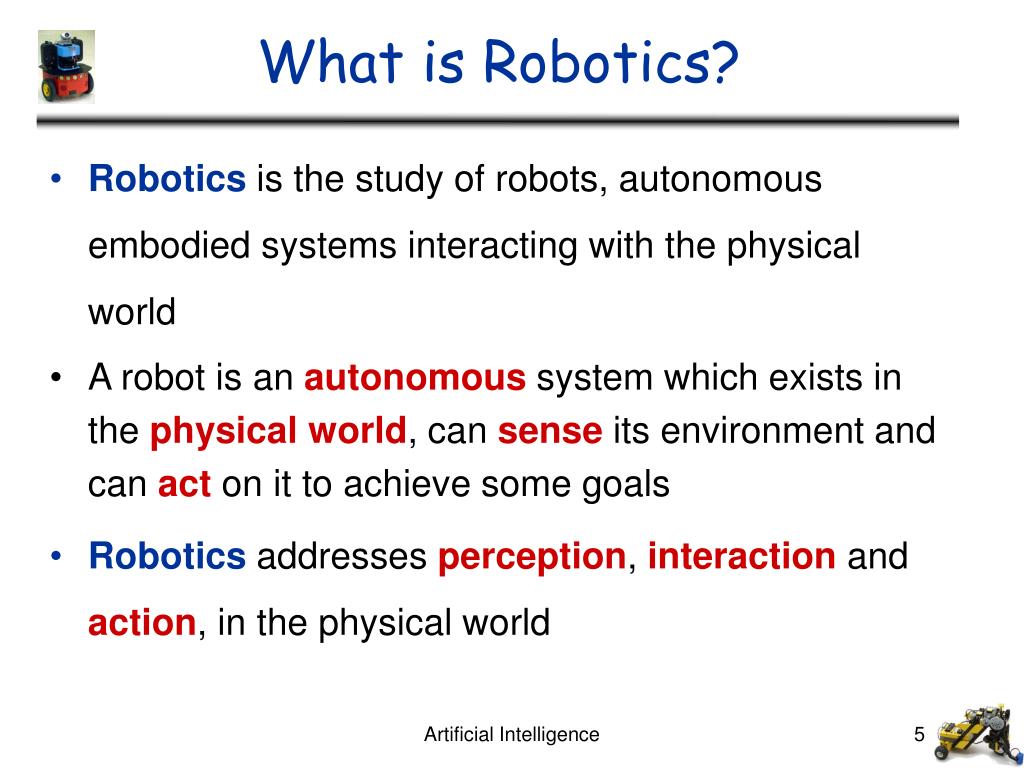 What is Robotics?

• Robotics is the study of robots, autonomous embodied systems interacting with the physical world

• A robot is an autonomous system which exists in the physical world, can sense its environment and can act on it to achieve some goals

• Robotics addresses perception, interaction and action, in the physical world

Artificial Intelligence

5